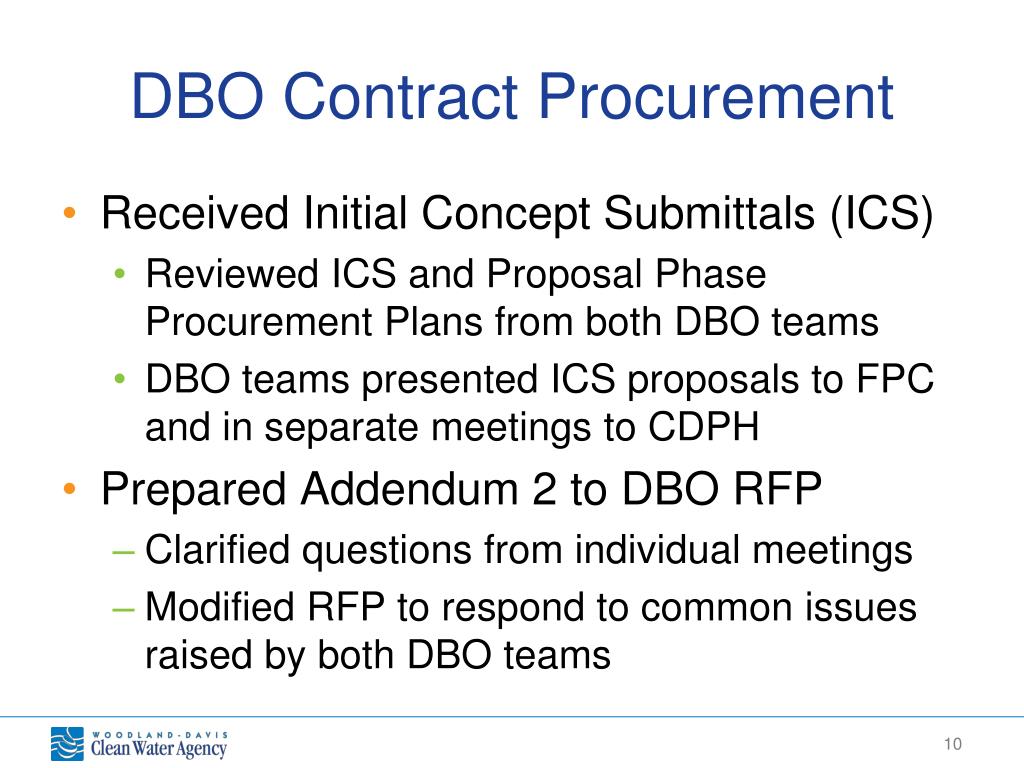 DBO Contract Procurement

• Received Initial Concept Submittals (ICS)
  • Reviewed ICS and Proposal Phase Procurement Plans from both DBO teams
  • DBO teams presented ICS proposals to FPC and in separate meetings to CDPH
• Prepared Addendum 2 to DBO RFP
  – Clarified questions from individual meetings
  – Modified RFP to respond to common issues raised by both DBO teams

WOODLAND-DAVIS
Clean Water Agency

10